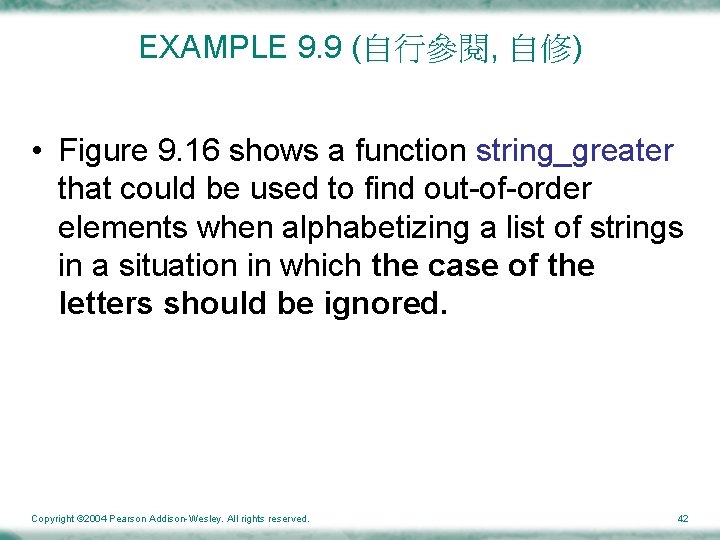 EXAMPLE 9.9 (自行參閱, 自修)

• Figure 9.16 shows a function string_greater that could be used to find out-of-order elements when alphabetizing a list of strings in a situation in which the case of the letters should be ignored.

Copyright ©2004 Pearson Addison-Wesley. All rights reserved.

42